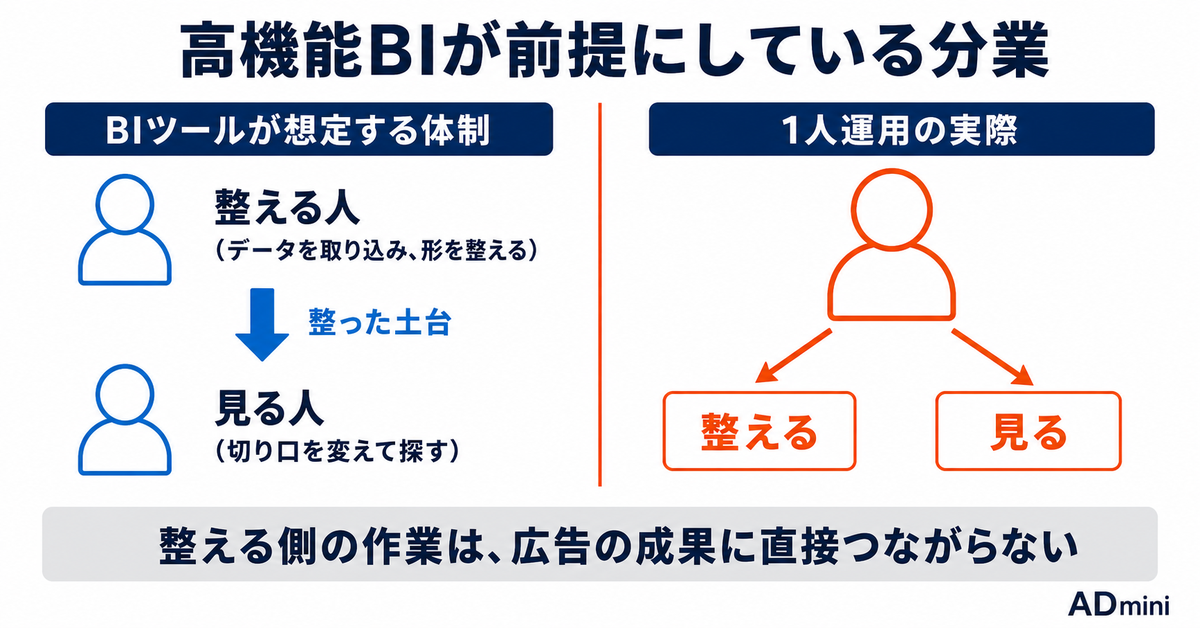 高機能BIが前提にしている分業

BIツールが想定する体制

整える人
（データを取り込み、形を整える）

整った土台

見る人
（切り口を変えて探す）

1人運用の実際

整える

見る

整える側の作業は、広告の成果に直接つながらない

ADmini